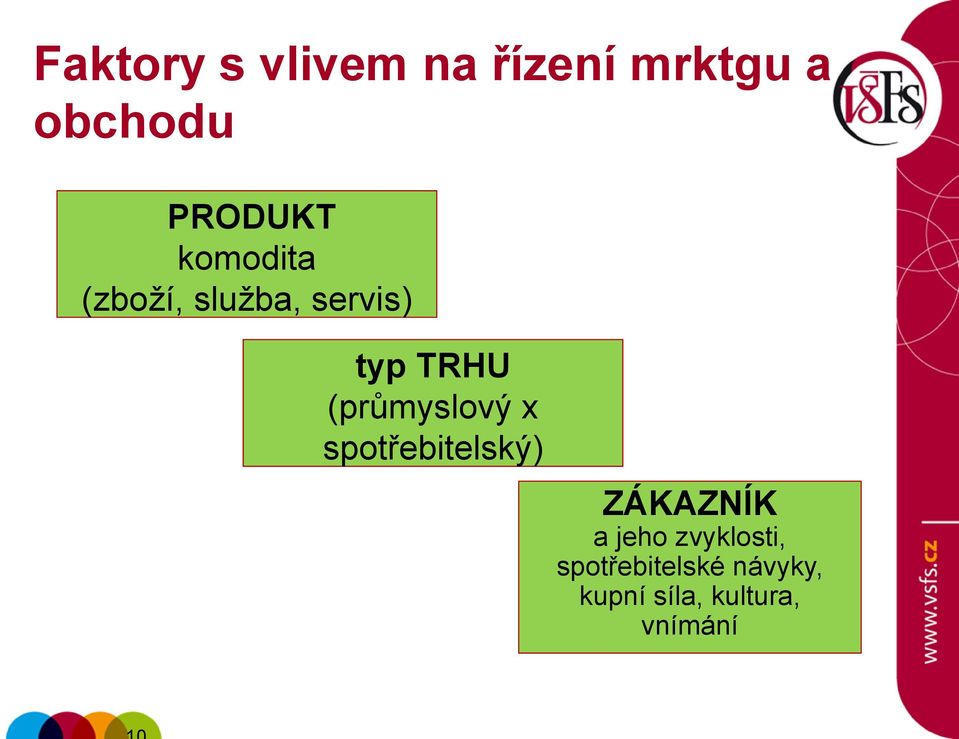 Faktory s vlivem na řízení mrktgu a obchodu

VŠFS

PRODUKT
komodita
(zboží, služba, servis)

typ TRHU
(průmyslový x spotřebitelský)

ZÁKAZNÍK
a jeho zvyklosti, spotřebitelské návyky, kupní síla, kultura, vnímání

www.vsfs.cz

10